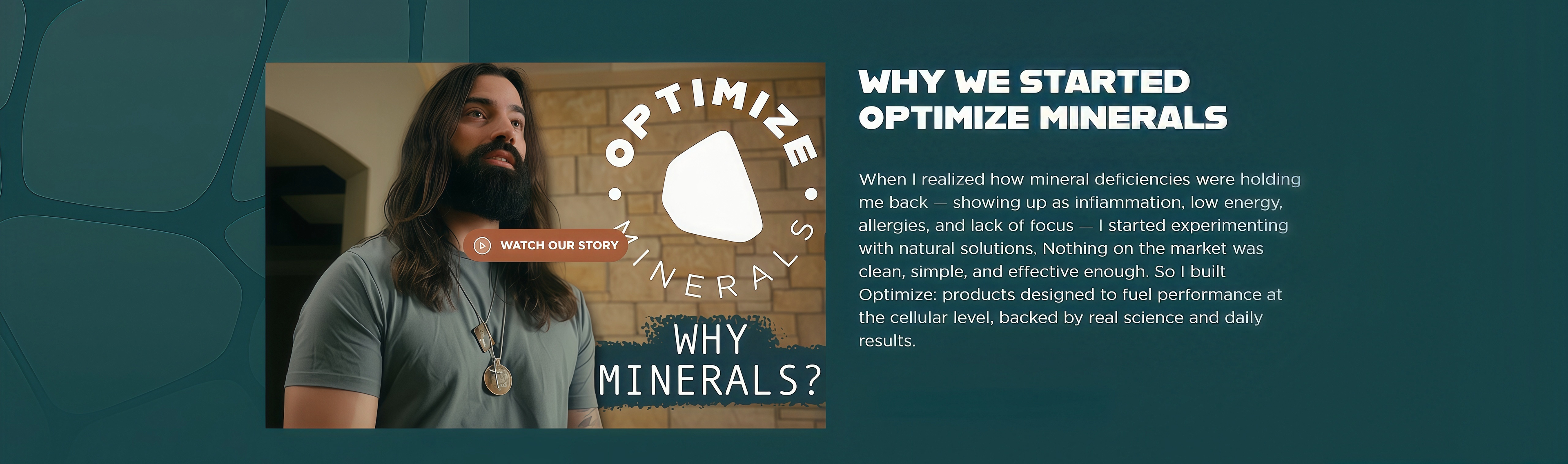 OPTIMIZE MINERALS

WATCH OUR STORY

WHY MINERALS?

WHY WE STARTED OPTIMIZE MINERALS

When I realized how mineral deficiencies were holding me back — showing up as inflammation, low energy, allergies, and lack of focus — I started experimenting with natural solutions. Nothing on the market was clean, simple, and effective enough. So I built Optimize: products designed to fuel performance at the cellular level, backed by real science and daily results.